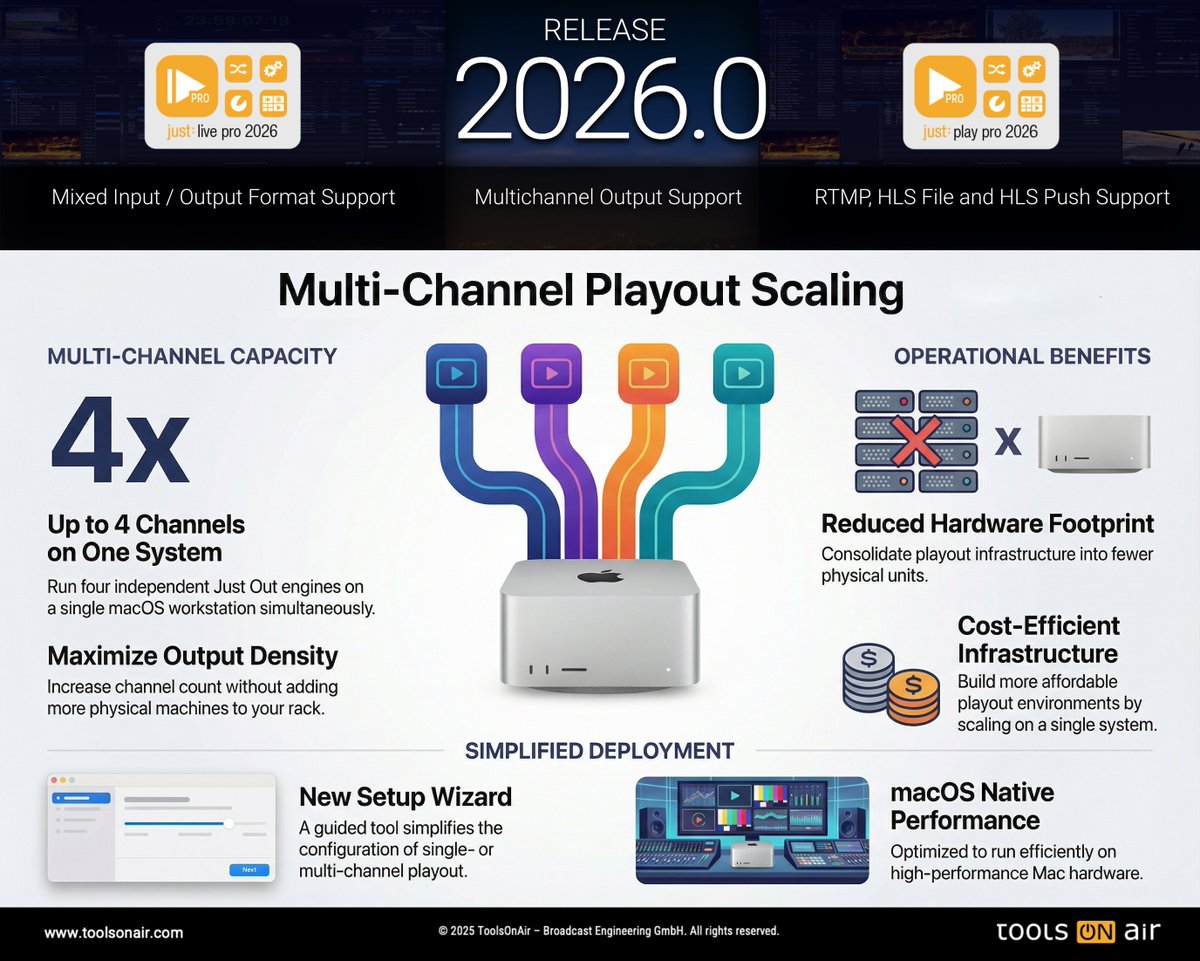 PRO
just: live pro 2026

RELEASE
2026.0

PRO
just: play pro 2026

Mixed Input / Output Format Support

Multichannel Output Support

RTMP, HLS File and HLS Push Support

Multi-Channel Playout Scaling

MULTI-CHANNEL CAPACITY

4x

Up to 4 Channels on One System

Run four independent Just Out engines on a single macOS workstation simultaneously.

Maximize Output Density

Increase channel count without adding more physical machines to your rack.

OPERATIONAL BENEFITS

x

Reduced Hardware Footprint

Consolidate playout infrastructure into fewer physical units.

Cost-Efficient Infrastructure

Build more affordable playout environments by scaling on a single system.

SIMPLIFIED DEPLOYMENT

Next

New Setup Wizard

A guided tool simplifies the configuration of single- or multi-channel playout.

macOS Native Performance

Optimized to run efficiently on high-performance Mac hardware.

www.toolsonair.com

© 2025 ToolsOnAir – Broadcast Engineering GmbH. All rights reserved.

TOOLS ON air